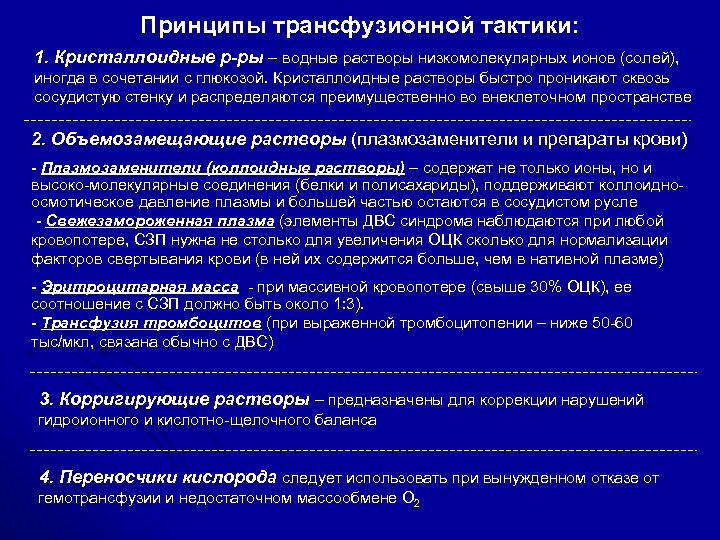 Принципы трансфузионной тактики:

1. Кристаллоидные р-ры – водные растворы низкомолекулярных ионов (солей), иногда в сочетании с глюкозой. Кристаллоидные растворы быстро проникают сквозь сосудистую стенку и распределяются преимущественно во внеклеточном пространстве

2. Объемозамещающие растворы (плазмозаменители и препараты крови)

- Плазмозаменители (коллоидные растворы) – содержат не только ионы, но и высоко-молекулярные соединения (белки и полисахариды), поддерживают коллоидно-осмотическое давление плазмы и большей частью остаются в сосудистом русле

- Свежезамороженная плазма (элементы ДВС синдрома наблюдаются при любой кровопотере, СЗП нужна не столько для увеличения ОЦК сколько для нормализации факторов свертывания крови (в ней их содержится больше, чем в нативной плазме)

- Эритроцитарная масса - при массивной кровопотере (свыше 30% ОЦК), ее соотношение с СЗП должно быть около 1:3).

- Трансфузия тромбоцитов (при выраженной тромбоцитопении – ниже 50-60 тыс/мкл, связана обычно с ДВС)

3. Корригирующие растворы – предназначены для коррекции нарушений гидроионного и кислотно-щелочного баланса

4. Переносчики кислорода следует использовать при вынужденном отказе от гемотрансфузии и недостаточном массообмене $O_2$